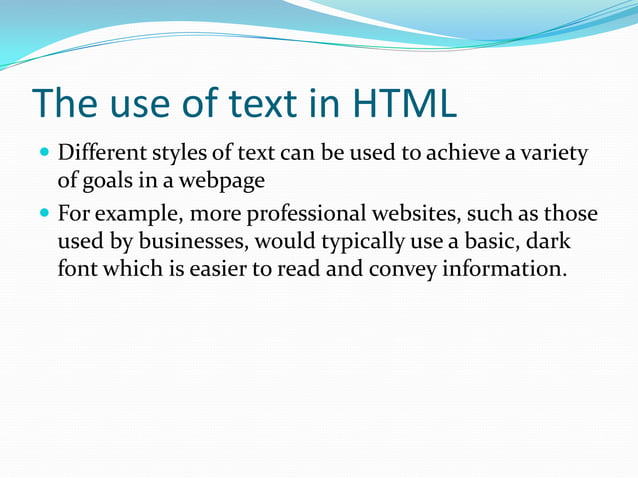 The use of text in HTML

- Different styles of text can be used to achieve a variety of goals in a webpage
- For example, more professional websites, such as those used by businesses, would typically use a basic, dark font which is easier to read and convey information.